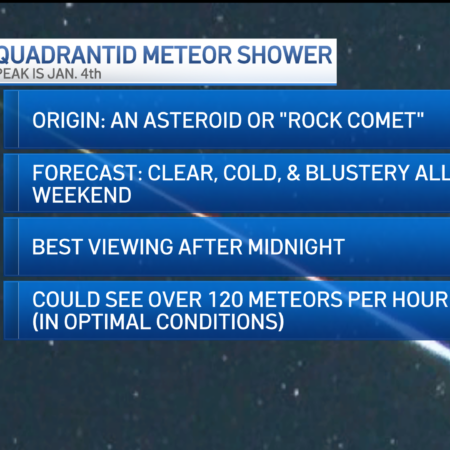 QUADRANTID METEOR SHOWER
PEAK IS JAN. 4th

ORIGIN: AN ASTEROID OR "ROCK COMET"

FORECAST: CLEAR, COLD, & BLUSTERY ALL WEEKEND

BEST VIEWING AFTER MIDNIGHT

COULD SEE OVER 120 METEORS PER HOUR (IN OPTIMAL CONDITIONS)